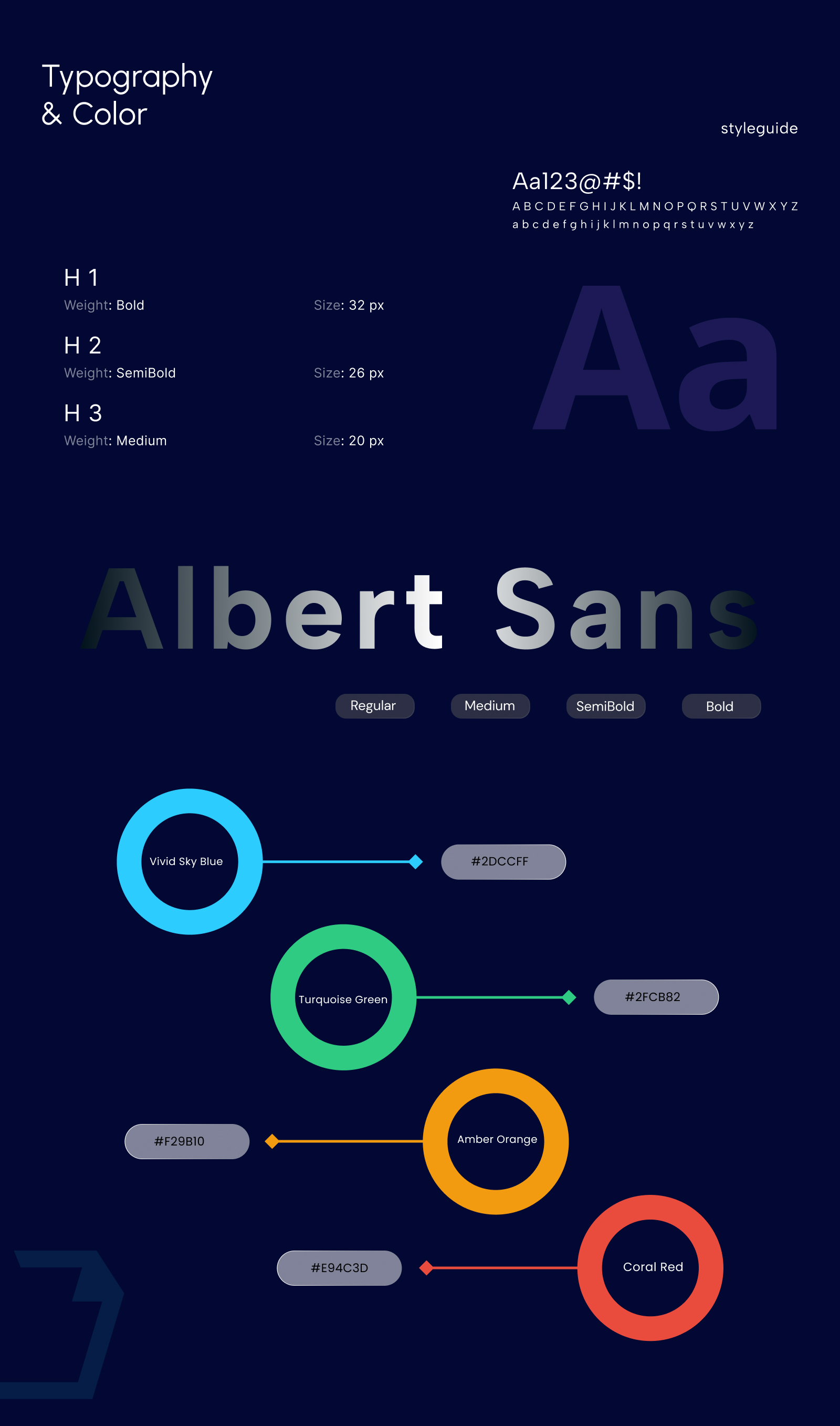 Typography
& Color

styleguide

Aa123@#$!
A B C D E F G H I J K L M N O P Q R S T U V W X Y Z
a b c d e f g h i j k l m n o p q r s t u v w x y z

H 1
Weight: Bold
Size: 32 px

H 2
Weight: SemiBold
Size: 26 px

H 3
Weight: Medium
Size: 20 px

Aa

Albert Sans

Regular
Medium
SemiBold
Bold

Vivid Sky Blue
#2DCCFF

Turquoise Green
#2FCB82

#F29B10
Amber Orange

#E94C3D
Coral Red